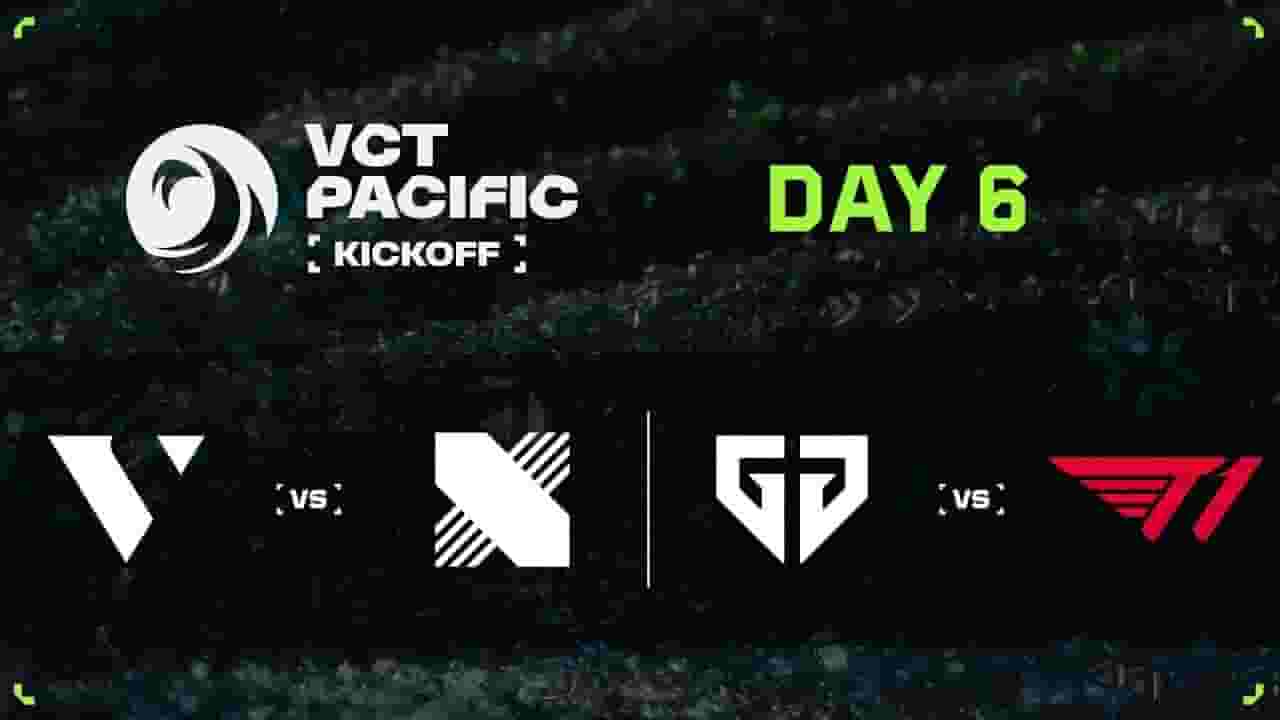 VCT PACIFIC
KICKOFF

DAY 6

VS

VS

T1